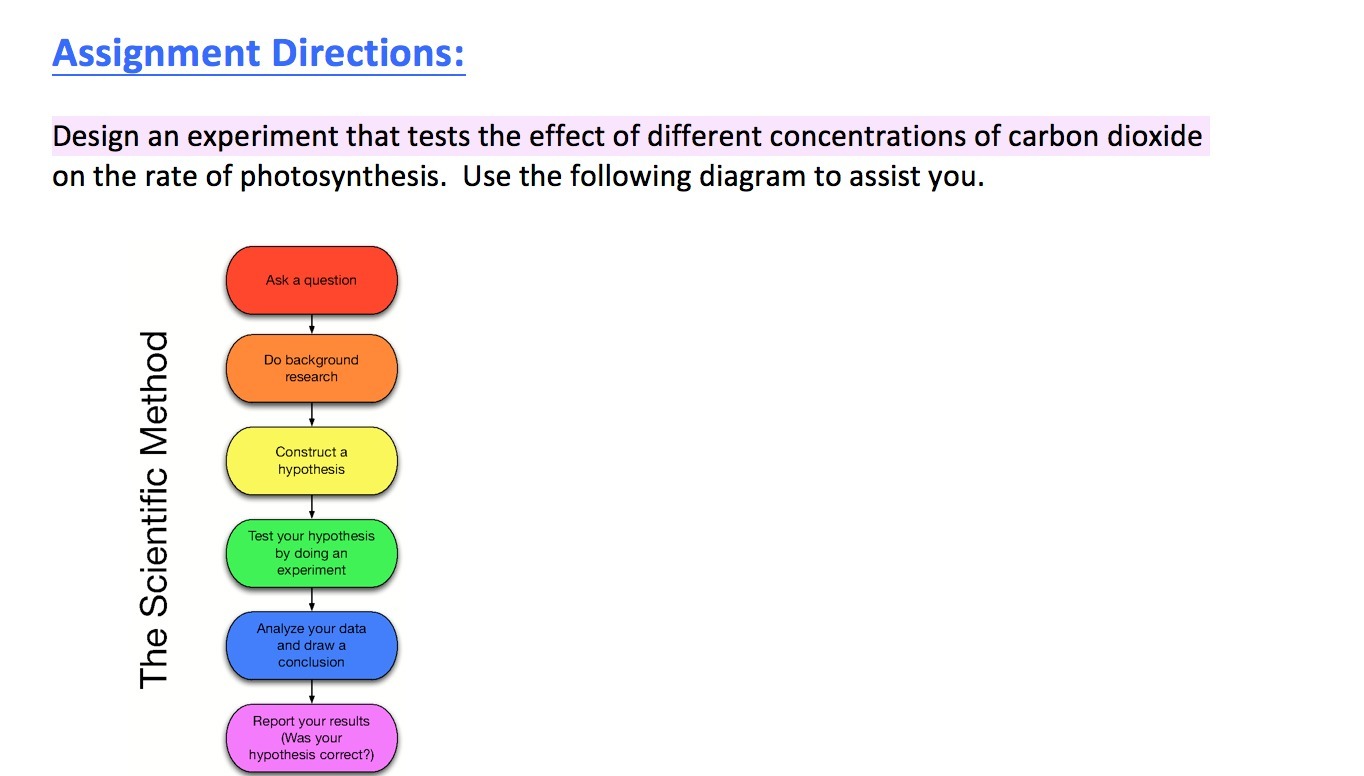 Assignment Directions:

Design an experiment that tests the effect of different concentrations of carbon dioxide on the rate of photosynthesis. Use the following diagram to assist you.

The Scientific Method

Ask a question

Do background research

Construct a hypothesis

Test your hypothesis by doing an experiment

Analyze your data and draw a conclusion

Report your results (Was your hypothesis correct?)